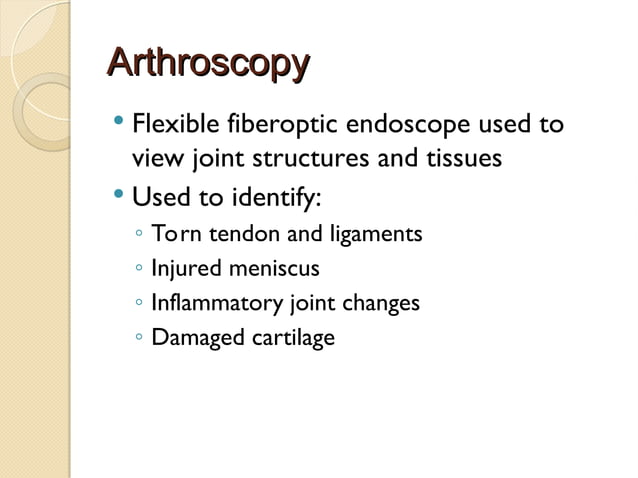 Arthroscopy

• Flexible fiberoptic endoscope used to view joint structures and tissues
• Used to identify:
◦ Torn tendon and ligaments
◦ Injured meniscus
◦ Inflammatory joint changes
◦ Damaged cartilage